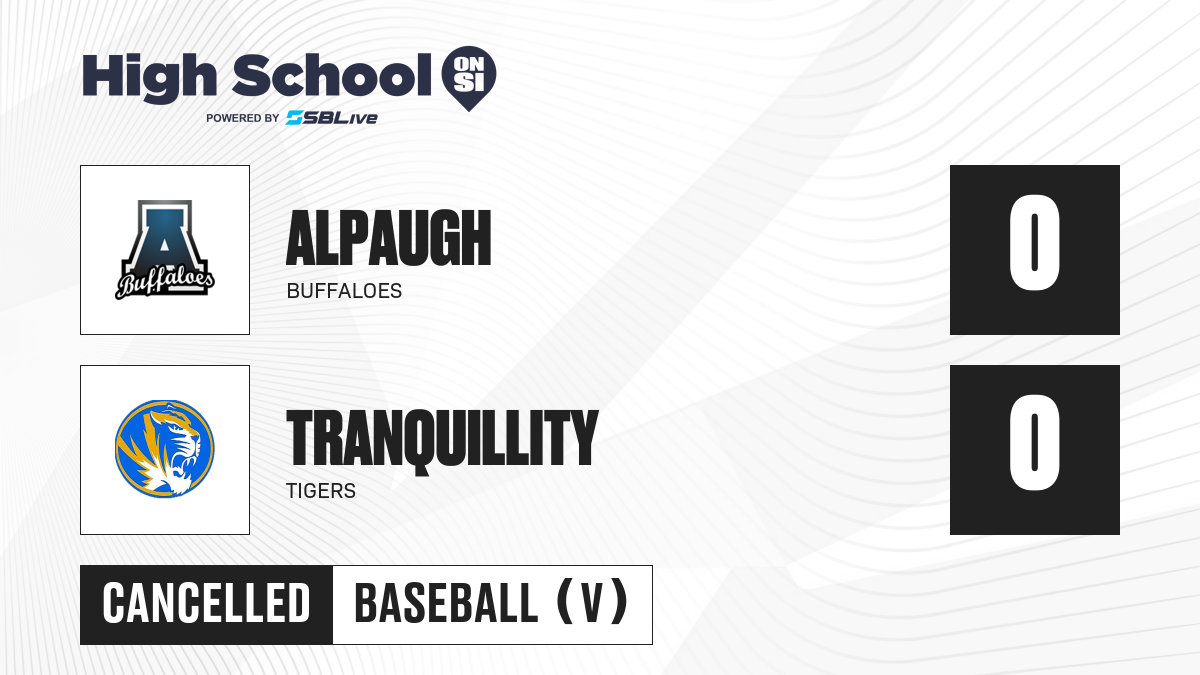 High School ON SI
POWERED BY SBLive

A
Buffaloes

ALPAUGH
BUFFALOES

0

TRANQUILLITY
TIGERS

0

CANCELLED

BASEBALL (V)